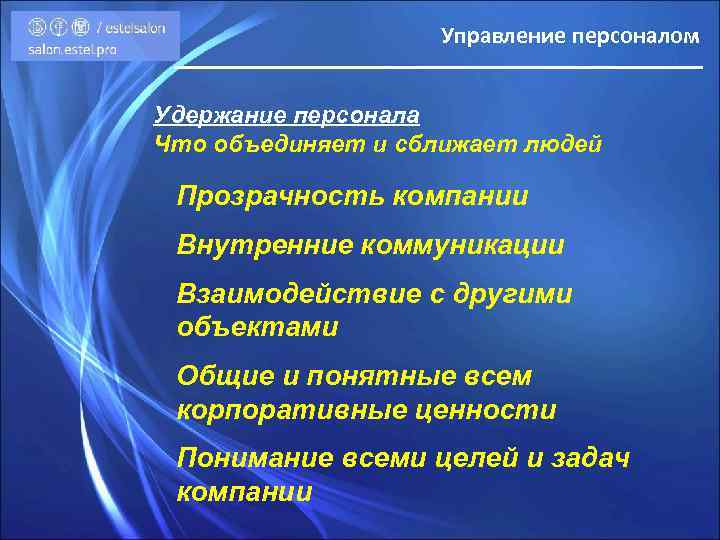 / estelsalon
salon.estel.pro

Управление персоналом

Удержание персонала
Что объединяет и сближает людей

Прозрачность компании

Внутренние коммуникации

Взаимодействие с другими объектами

Общие и понятные всем корпоративные ценности

Понимание всеми целей и задач компании